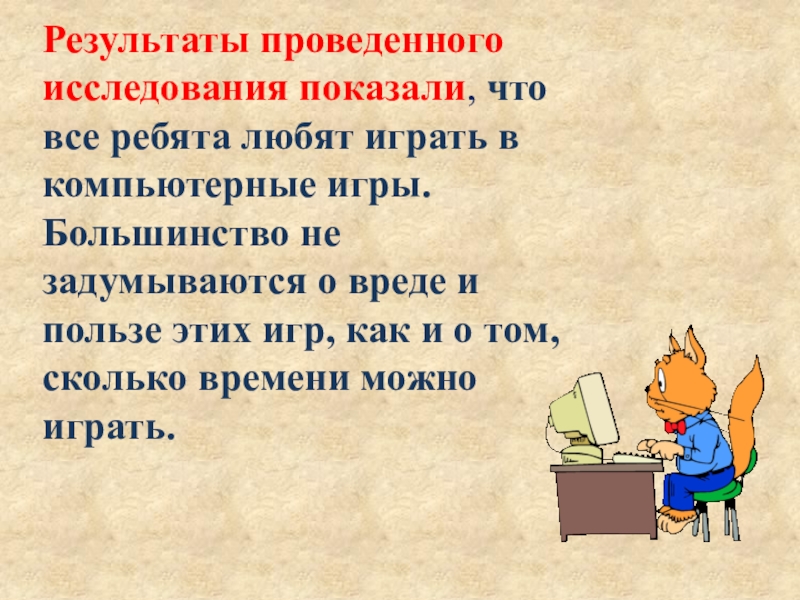 Результаты проведенного исследования показали, что все ребята любят играть в компьютерные игры. Большинство не задумываются о вреде и пользе этих игр, как и о том, сколько времени можно играть.